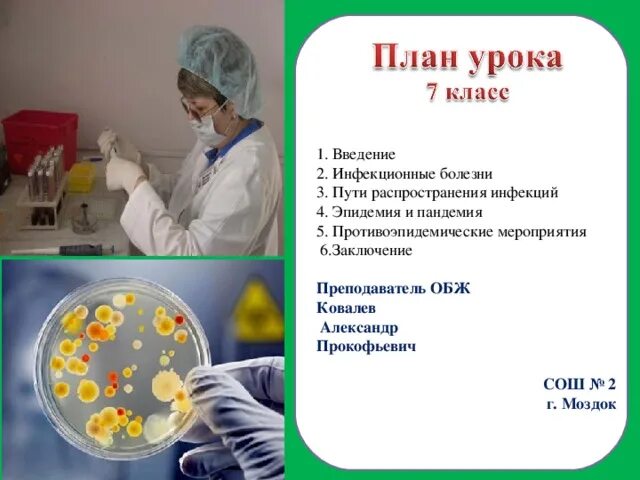 План урока
7 класс

1. Введение
2. Инфекционные болезни
3. Пути распространения инфекций
4. Эпидемия и пандемия
5. Противоэпидемические мероприятия
6.Заключение

Преподаватель ОБЖ
Ковалев
Александр
Прокофьевич

СОШ № 2
г. Моздок